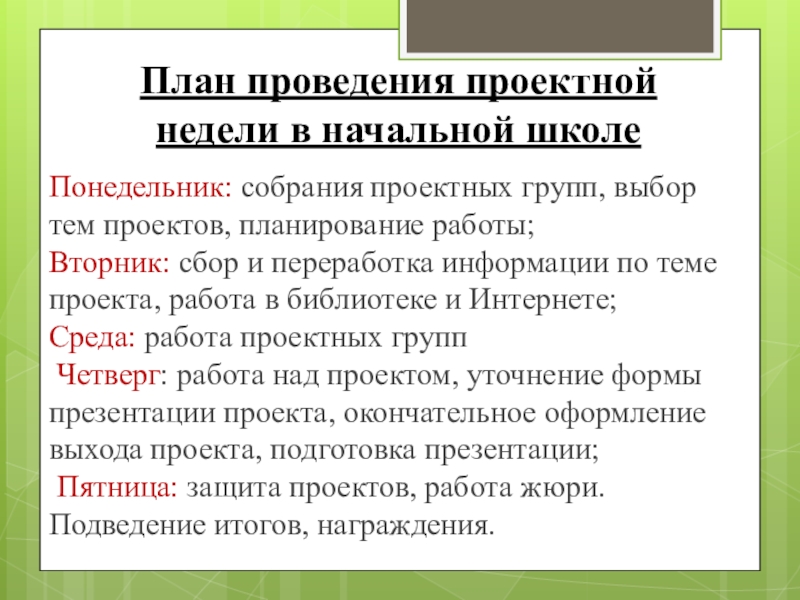 План проведения проектной недели в начальной школе

Понедельник: собрания проектных групп, выбор тем проектов, планирование работы;
Вторник: сбор и переработка информации по теме проекта, работа в библиотеке и Интернете;
Среда: работа проектных групп
Четверг: работа над проектом, уточнение формы презентации проекта, окончательное оформление выхода проекта, подготовка презентации;
Пятница: защита проектов, работа жюри. Подведение итогов, награждения.